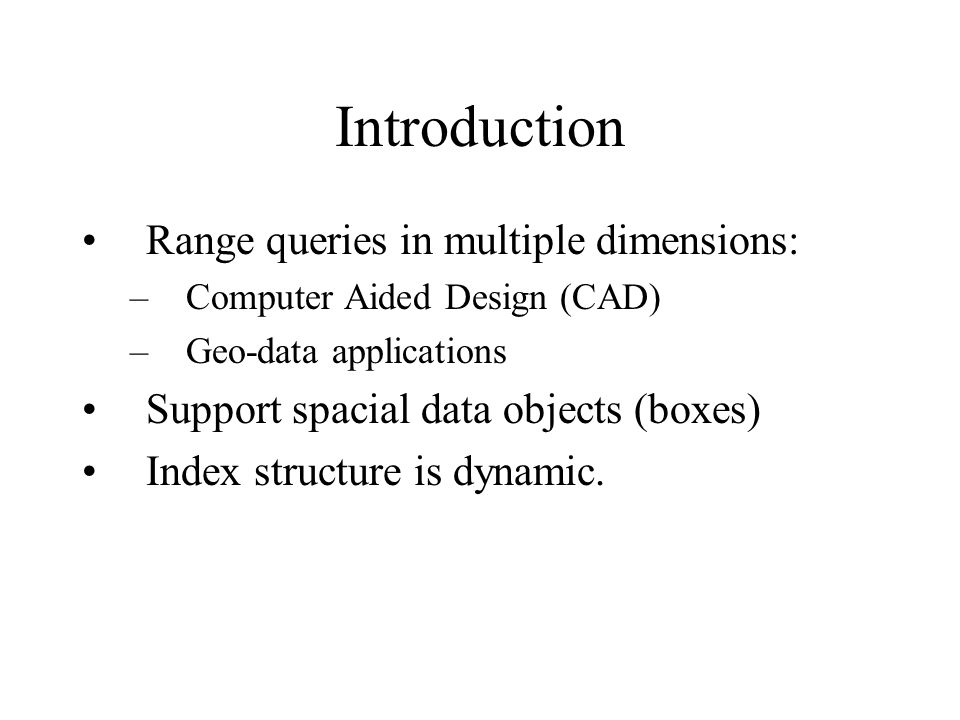 Introduction

• Range queries in multiple dimensions:
  – Computer Aided Design (CAD)
  – Geo-data applications
• Support spacial data objects (boxes)
• Index structure is dynamic.